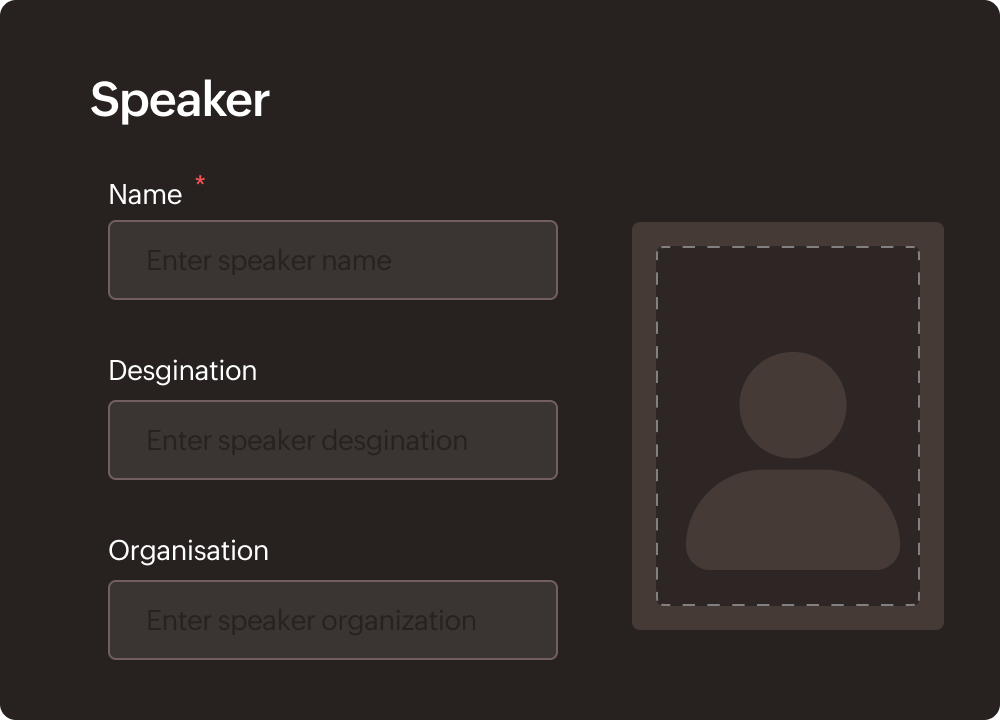 Speaker

Name *

Enter speaker name

Desgination

Enter speaker desgination

Organisation

Enter speaker organization